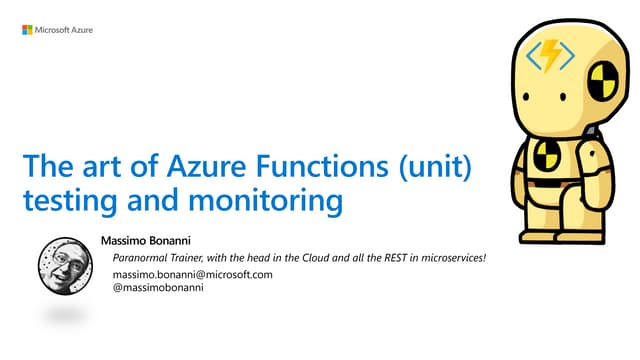 Microsoft Azure

The art of Azure Functions (unit) testing and monitoring

Massimo Bonanni

Paranormal Trainer, with the head in the Cloud and all the REST in microservices!

massimo.bonanni@microsoft.com
@massimobonanni